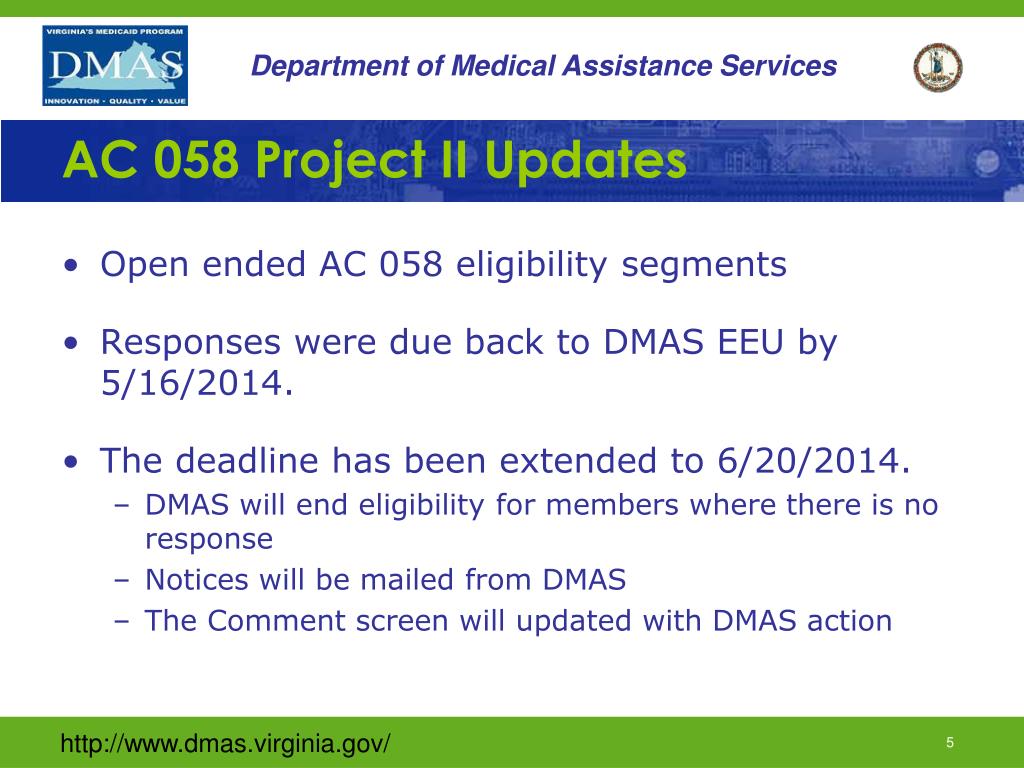 VIRGINIA'S MEDICAID PROGRAM
DMAS
INNOVATION • QUALITY • VALUE

Department of Medical Assistance Services

AC 058 Project II Updates

• Open ended AC 058 eligibility segments

• Responses were due back to DMAS EEU by 5/16/2014.

• The deadline has been extended to 6/20/2014.
– DMAS will end eligibility for members where there is no response
– Notices will be mailed from DMAS
– The Comment screen will updated with DMAS action

http://www.dmas.virginia.gov/

5